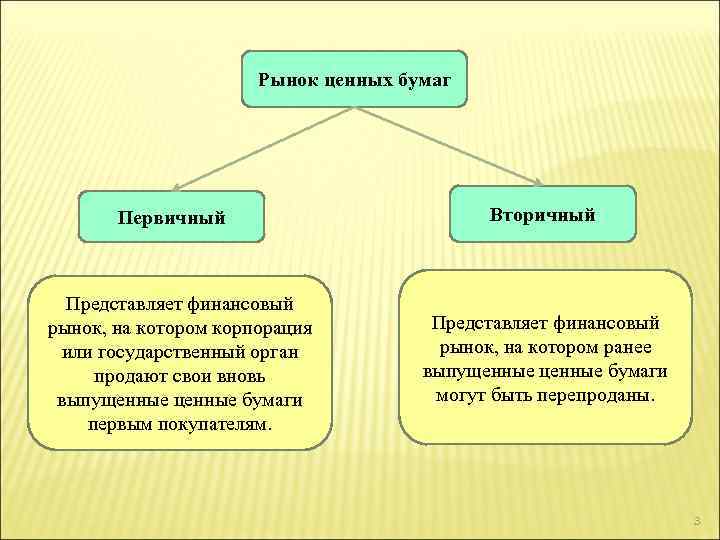 Рынок ценных бумаг

Первичный

Вторичный

Представляет финансовый рынок, на котором корпорация или государственный орган продают свои вновь выпущенные ценные бумаги первым покупателям.

Представляет финансовый рынок, на котором ранее выпущенные ценные бумаги могут быть перепроданы.

3